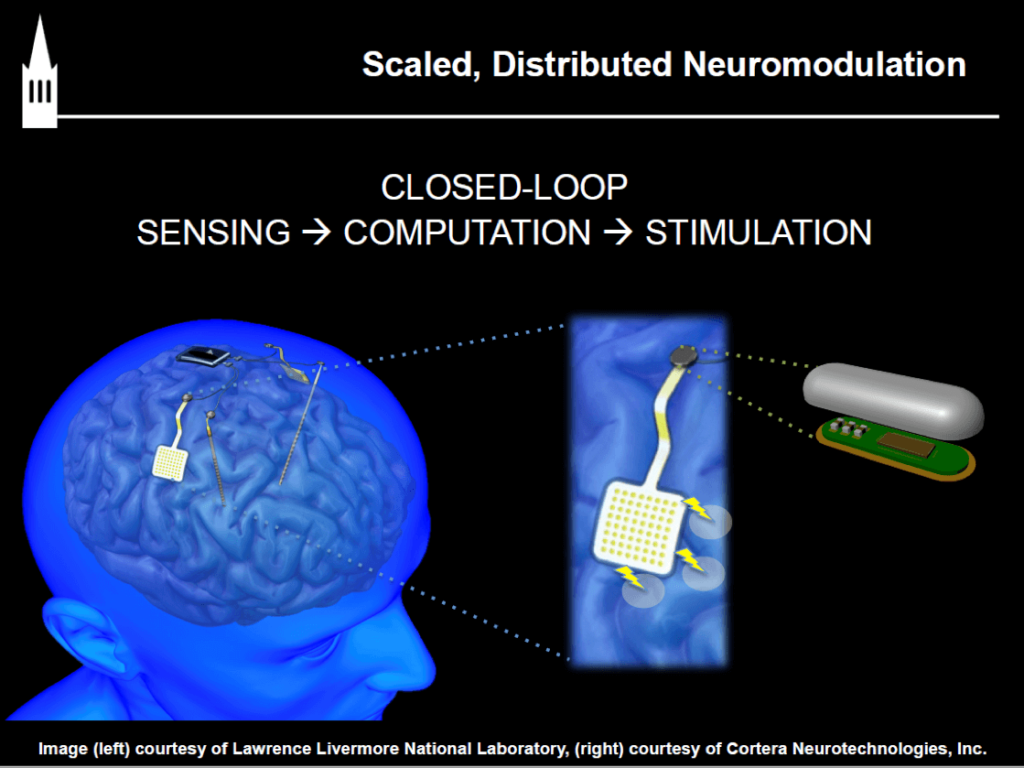 Scaled, Distributed Neuromodulation

CLOSED-LOOP
SENSING → COMPUTATION → STIMULATION

Image (left) courtesy of Lawrence Livermore National Laboratory, (right) courtesy of Cortera Neurotechnologies, Inc.